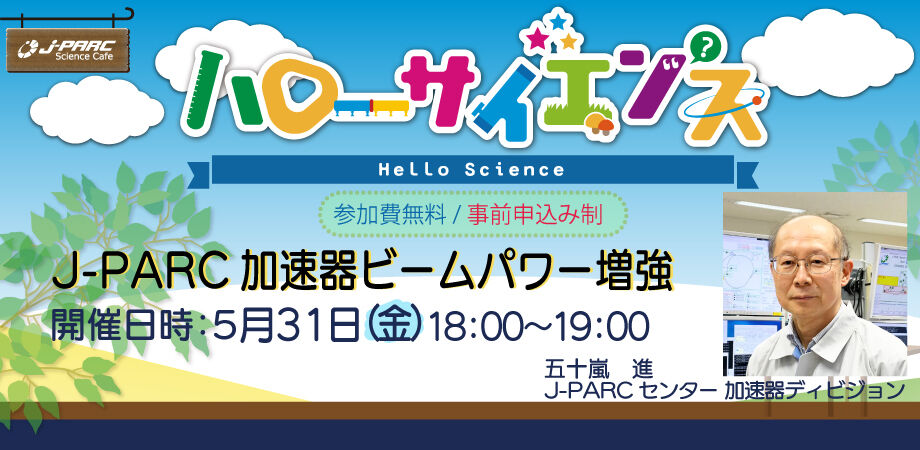 J-PARC Science Cafe

ハローサイエンス

Hello Science

参加費無料 / 事前申込み制

J-PARC 加速器ビームパワー増強

開催日時:5月31日(金)18:00~19:00

五十嵐　進
J-PARC センター 加速器ディビジョン